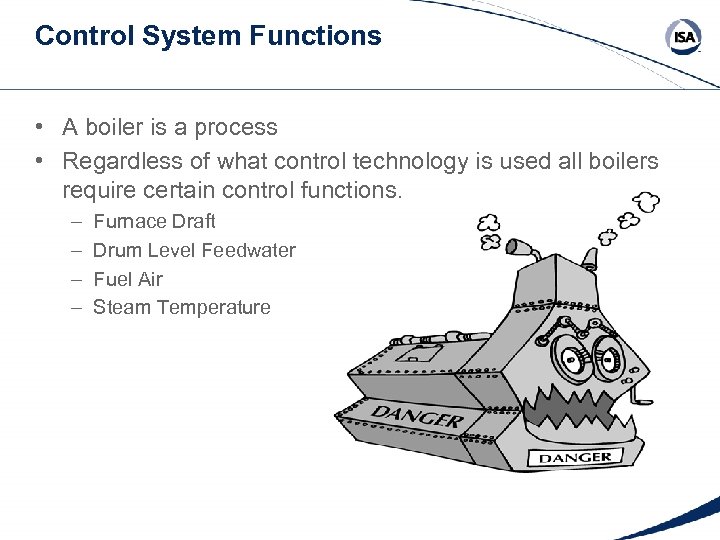 Control System Functions

ISA

• A boiler is a process
• Regardless of what control technology is used all boilers require certain control functions.
– Furnace Draft
– Drum Level Feedwater
– Fuel Air
– Steam Temperature

DANGER

DANGER